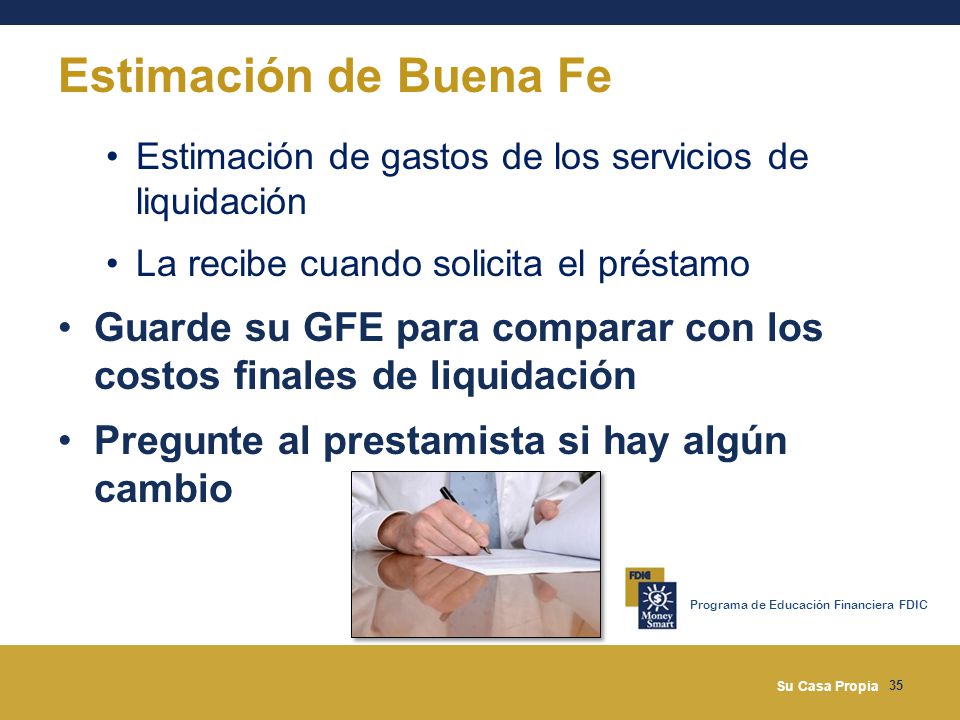 Estimación de Buena Fe

• Estimación de gastos de los servicios de liquidación

• La recibe cuando solicita el préstamo

• Guarde su GFE para comparar con los costos finales de liquidación

• Pregunte al prestamista si hay algún cambio

FDIC

Money Smart

Programa de Educación Financiera FDIC

Su Casa Propia 35